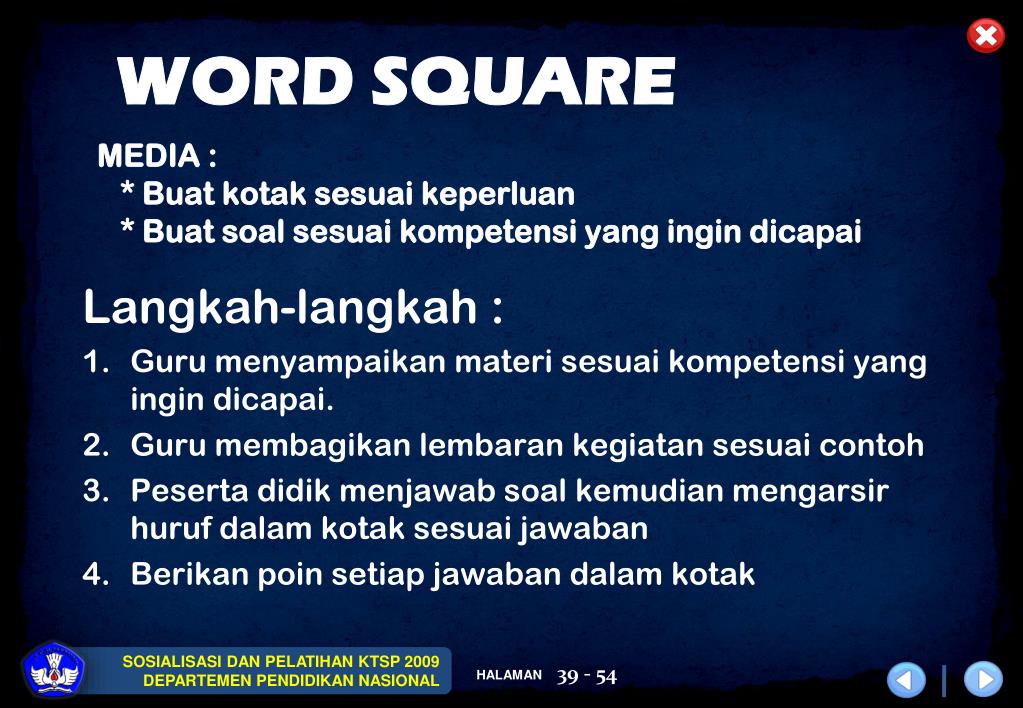 WORD SQUARE

MEDIA :
* Buat kotak sesuai keperluan
* Buat soal sesuai kompetensi yang ingin dicapai

Langkah-langkah :

1. Guru menyampaikan materi sesuai kompetensi yang ingin dicapai.
2. Guru membagikan lembaran kegiatan sesuai contoh
3. Peserta didik menjawab soal kemudian mengarsir huruf dalam kotak sesuai jawaban
4. Berikan poin setiap jawaban dalam kotak

SOSIALISASI DAN PELATIHAN KTSP 2009
DEPARTEMEN PENDIDIKAN NASIONAL

HALAMAN 39 - 54